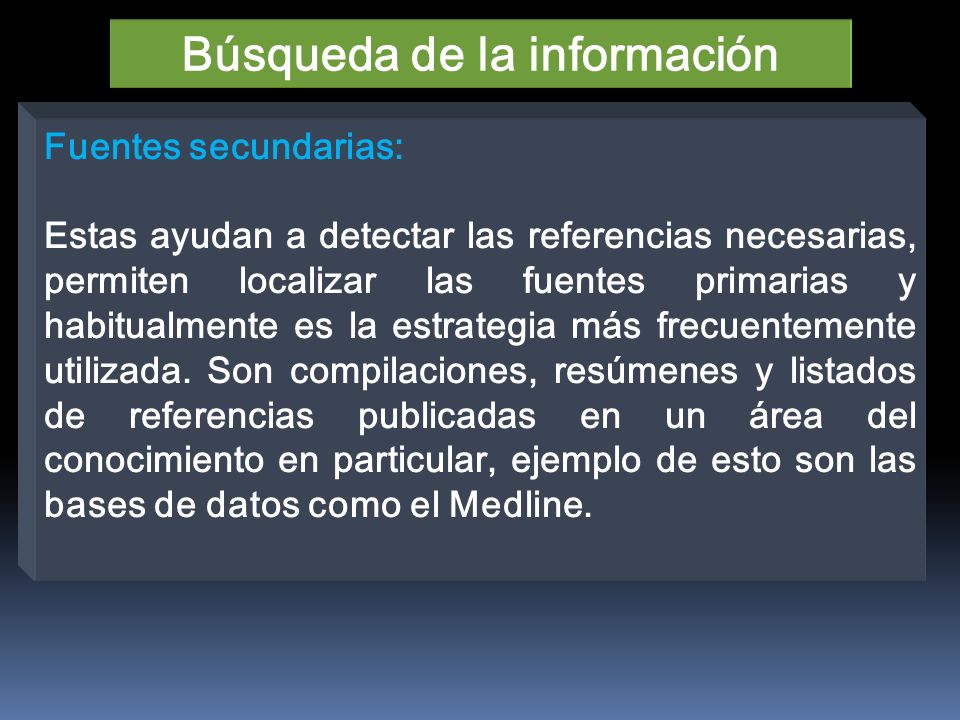 Búsqueda de la información

Fuentes secundarias:

Estas ayudan a detectar las referencias necesarias, permiten localizar las fuentes primarias y habitualmente es la estrategia más frecuentemente utilizada. Son compilaciones, resúmenes y listados de referencias publicadas en un área del conocimiento en particular, ejemplo de esto son las bases de datos como el Medline.